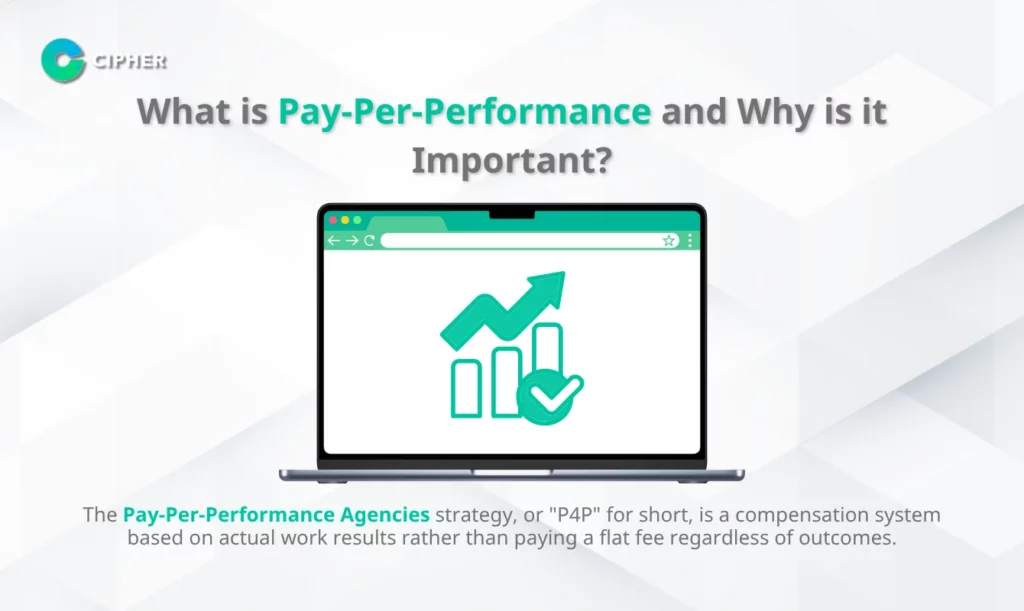 CIPHER

What is Pay-Per-Performance and Why is it Important?

The Pay-Per-Performance Agencies strategy, or "P4P" for short, is a compensation system based on actual work results rather than paying a flat fee regardless of outcomes.